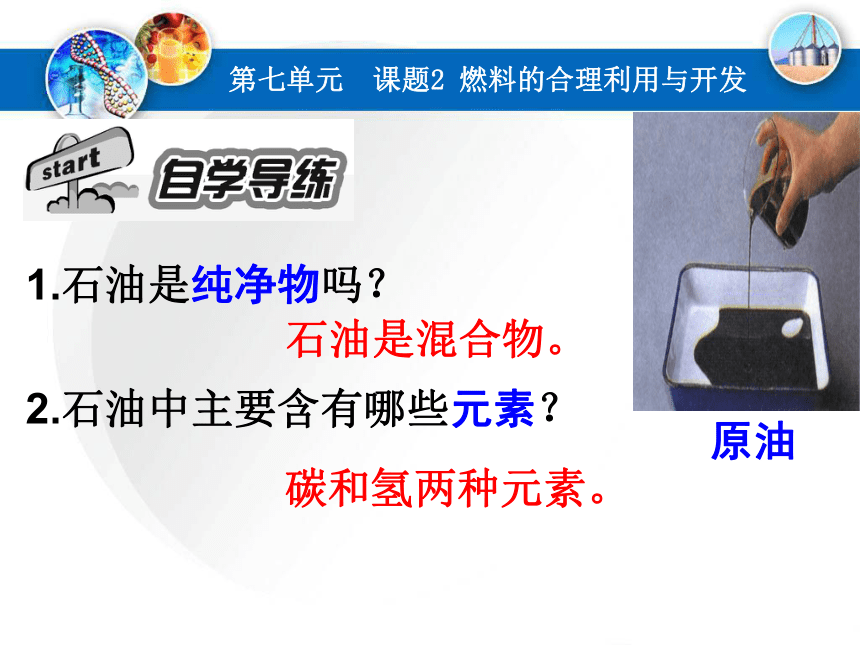 第七单元　课题2 燃料的合理利用与开发

start

自学导练

1.石油是纯净物吗？

石油是混合物。

2.石油中主要含有哪些元素？

碳和氢两种元素。

原油